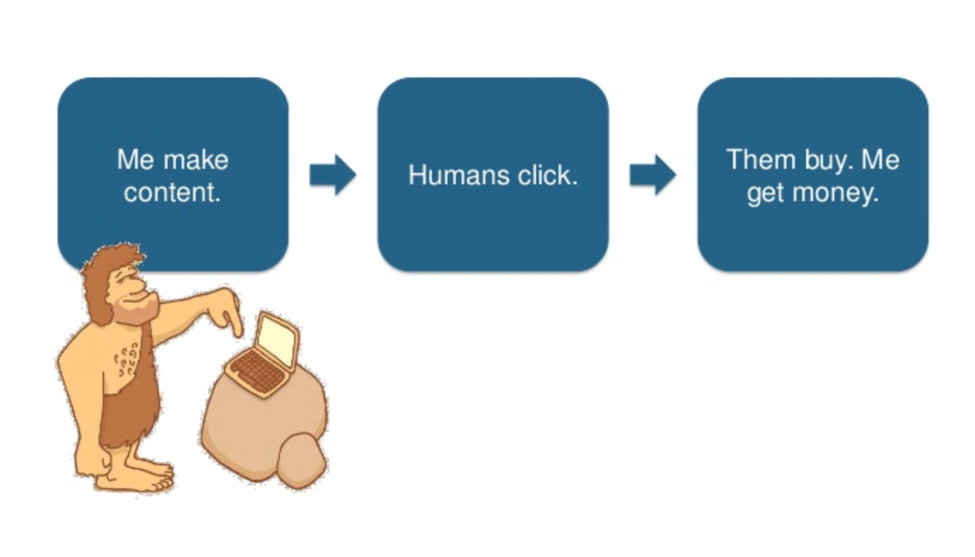 Me make content.

Humans click.

Them buy. Me get money.